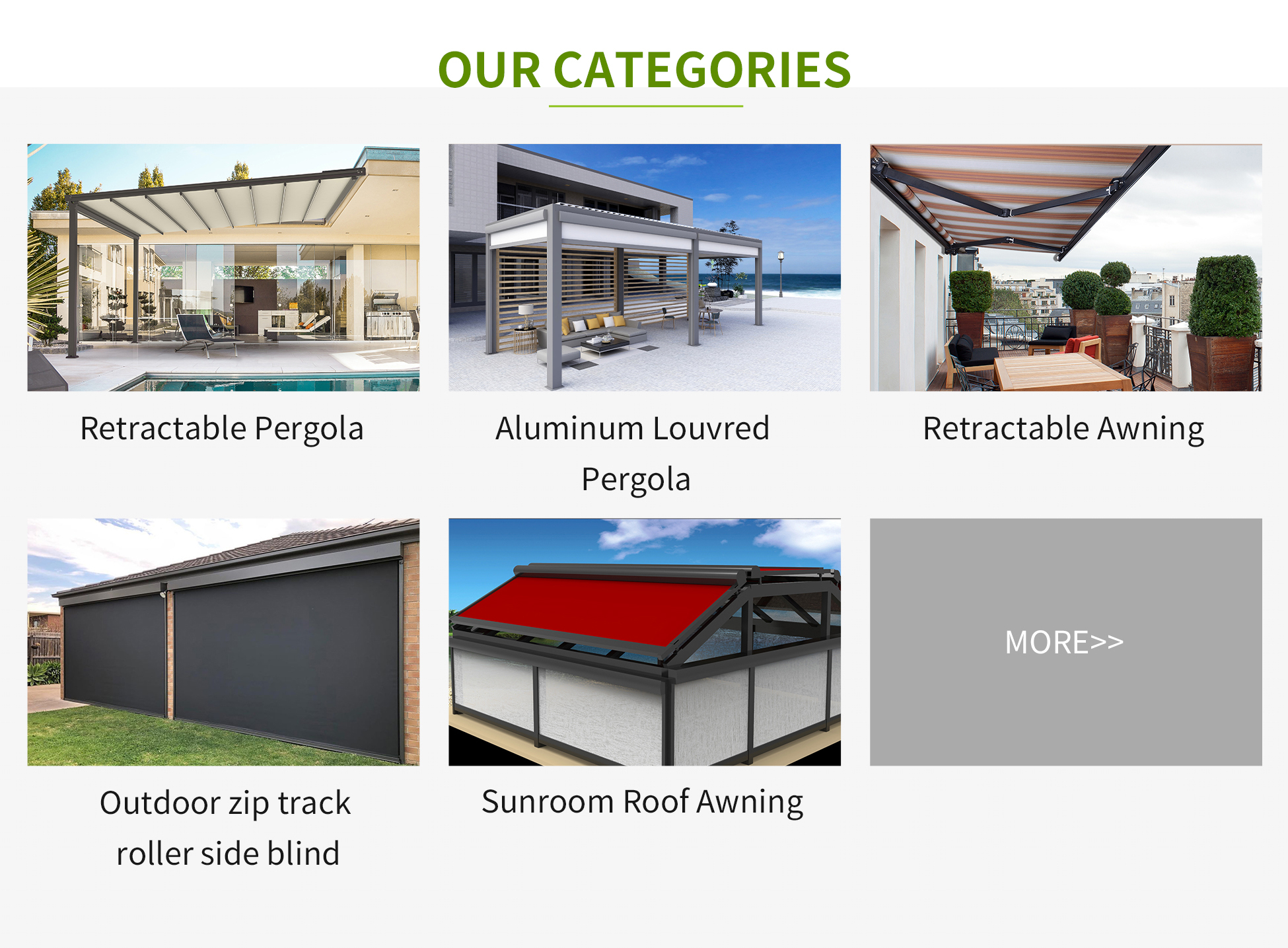 OUR CATEGORIES

Retractable Pergola

Aluminum Louvred Pergola

Retractable Awning

Outdoor zip track roller side blind

Sunroom Roof Awning

MORE>>